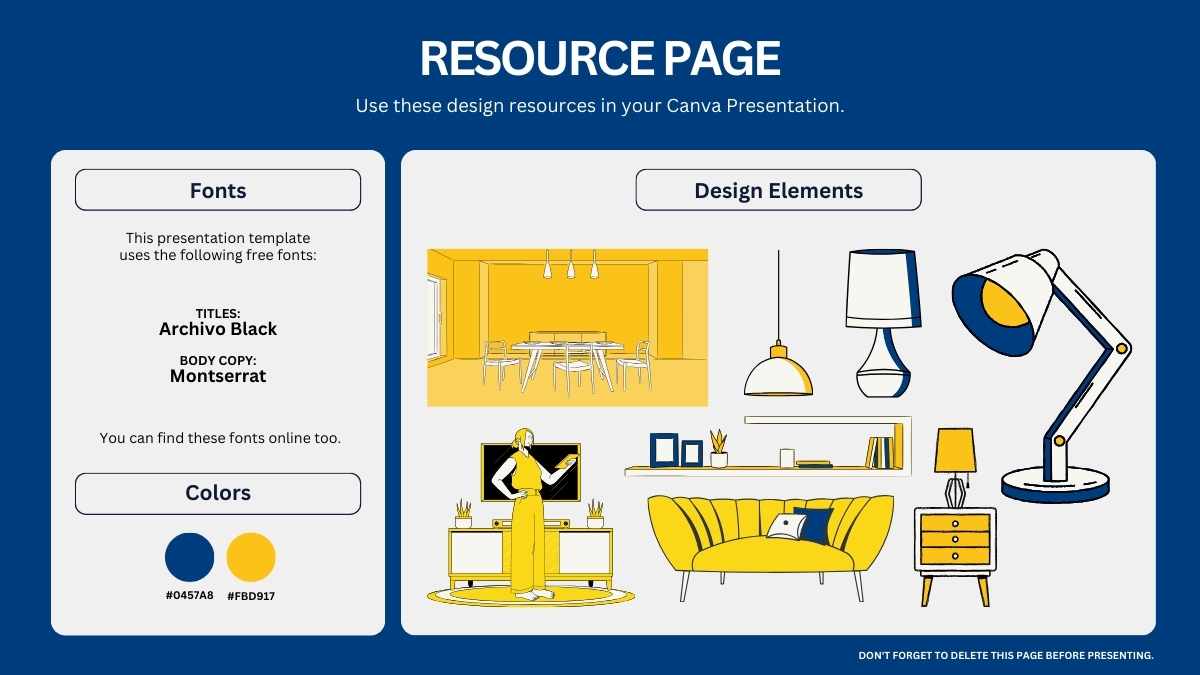 RESOURCE PAGE

Use these design resources in your Canva Presentation.

Fonts

This presentation template uses the following free fonts:

TITLES:
Archivo Black

BODY COPY:
Montserrat

You can find these fonts online too.

Colors

#0457A8

#FBD917

Design Elements

DON'T FORGET TO DELETE THIS PAGE BEFORE PRESENTING.